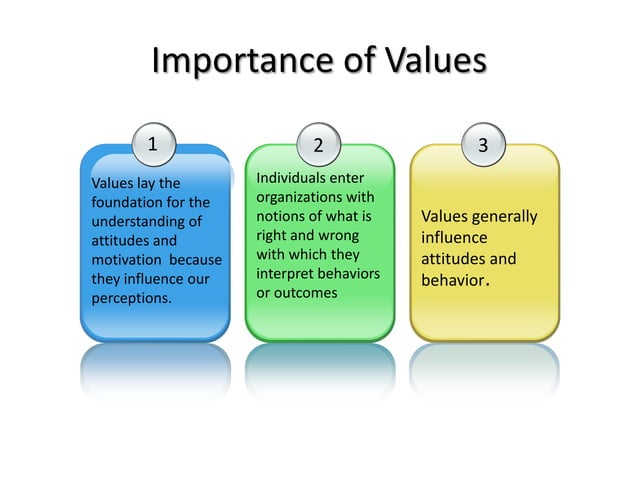 Importance of Values

1

Values lay the foundation for the understanding of attitudes and motivation because they influence our perceptions.

2

Individuals enter organizations with notions of what is right and wrong with which they interpret behaviors or outcomes

3

Values generally influence attitudes and behavior.